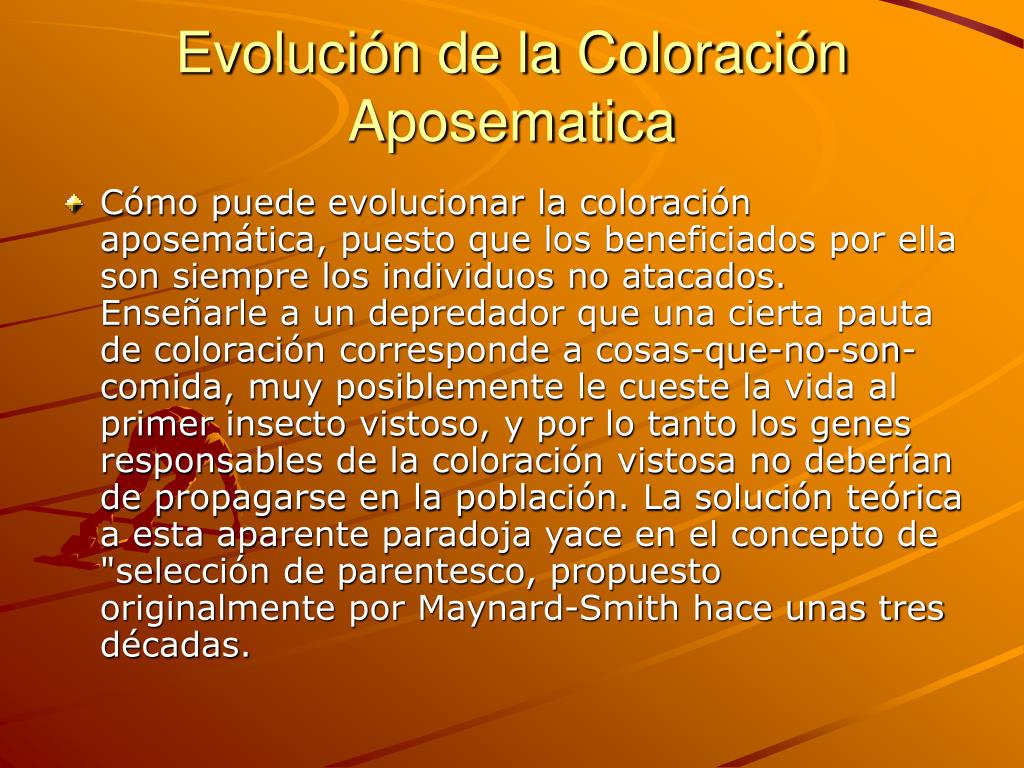 Evolución de la Coloración Aposematica

Cómo puede evolucionar la coloración aposemática, puesto que los beneficiados por ella son siempre los individuos no atacados. Enseñarle a un depredador que una cierta pauta de coloración corresponde a cosas-que-no-son-comida, muy posiblemente le cueste la vida al primer insecto vistoso, y por lo tanto los genes responsables de la coloración vistosa no deberían de propagarse en la población. La solución teórica a esta aparente paradoja yace en el concepto de "selección de parentesco, propuesto originalmente por Maynard-Smith hace unas tres décadas.